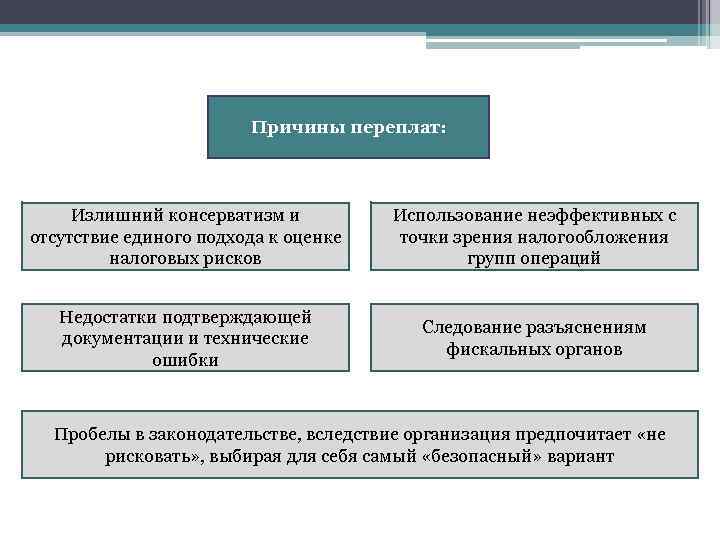 Причины переплат:

Излишний консерватизм и отсутствие единого подхода к оценке налоговых рисков

Использование неэффективных с точки зрения налогообложения групп операций

Недостатки подтверждающей документации и технические ошибки

Следование разъяснениям фискальных органов

Пробелы в законодательстве, вследствие организация предпочитает «не рисковать», выбирая для себя самый «безопасный» вариант